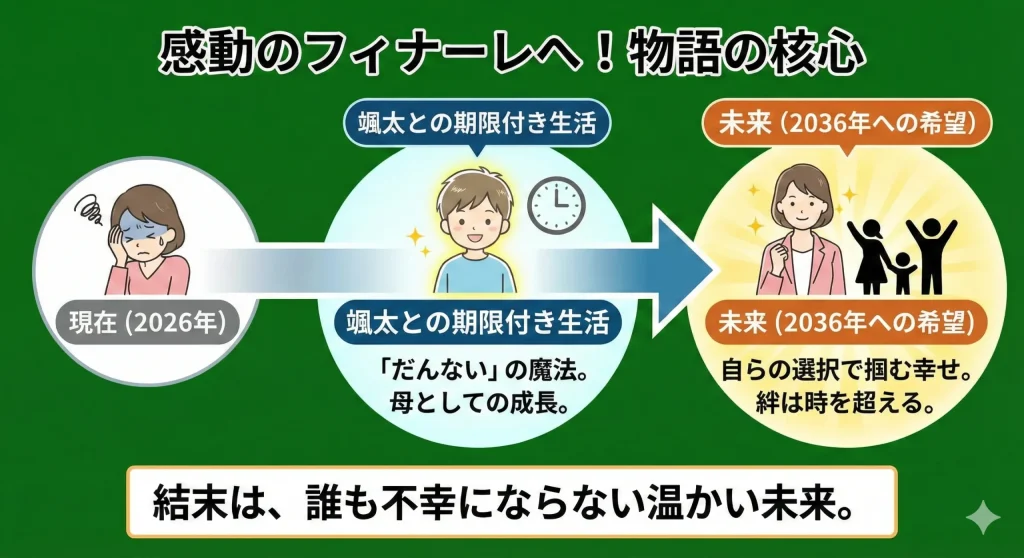 感動のフィナーレへ！物語の核心

現在 (2026年)

颯太との期限付き生活

颯太との期限付き生活

「だんない」の魔法。
母としての成長。

未来 (2036年への希望)

未来 (2036年への希望)

自らの選択で掴む幸せ。
絆は時を超える。

結末は、誰も不幸にならない温かい未来。